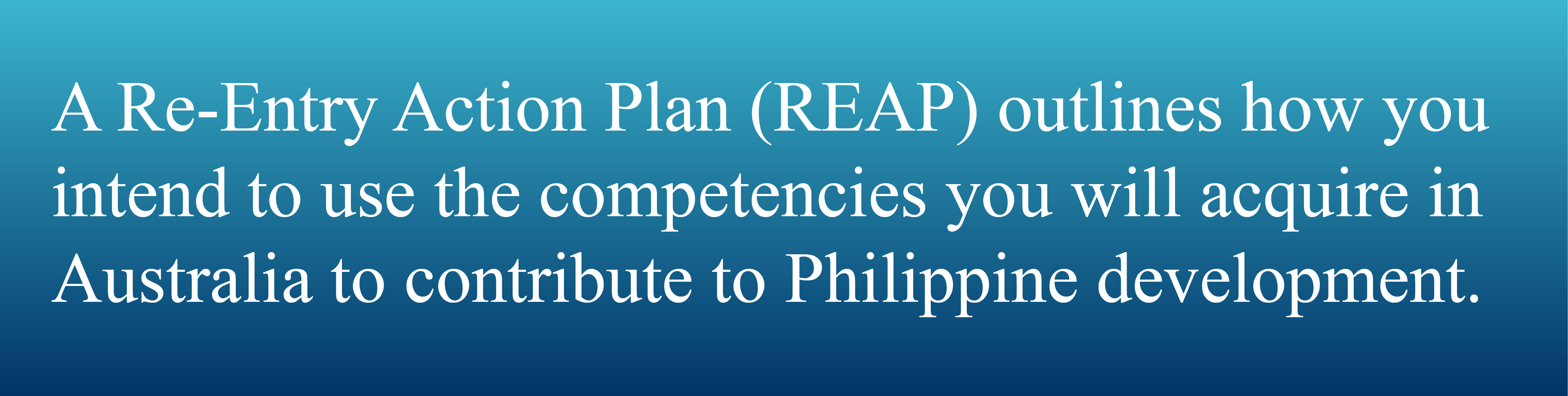 A Re-Entry Action Plan (REAP) outlines how you intend to use the competencies you will acquire in Australia to contribute to Philippine development.